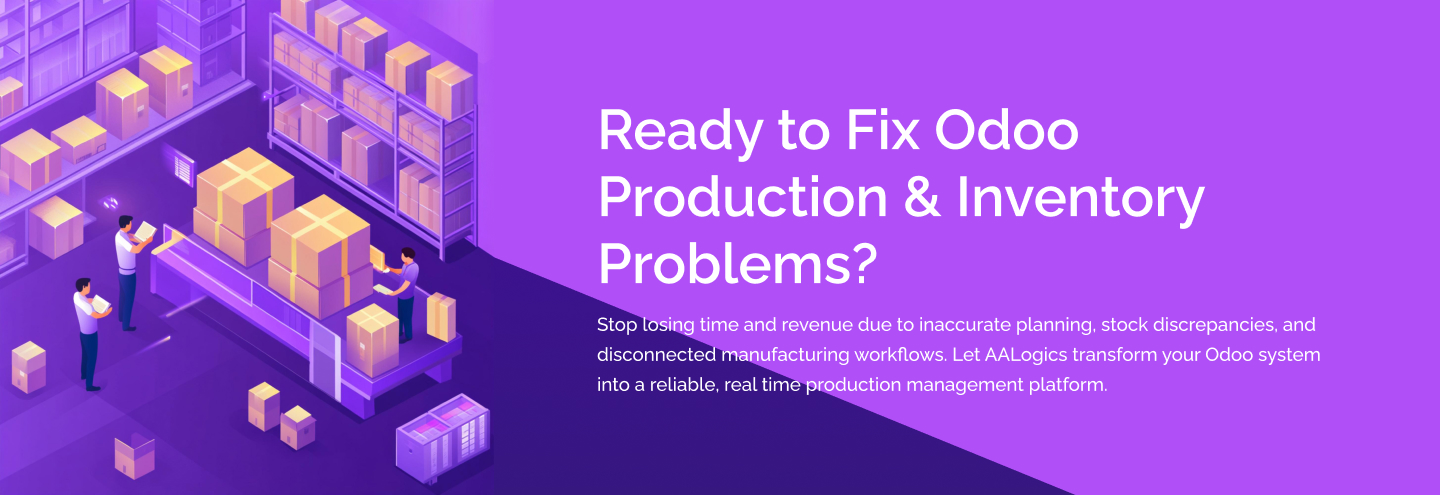 Ready to Fix Odoo Production & Inventory Problems?

Stop losing time and revenue due to inaccurate planning, stock discrepancies, and disconnected manufacturing workflows. Let AALogics transform your Odoo system into a reliable, real time production management platform.